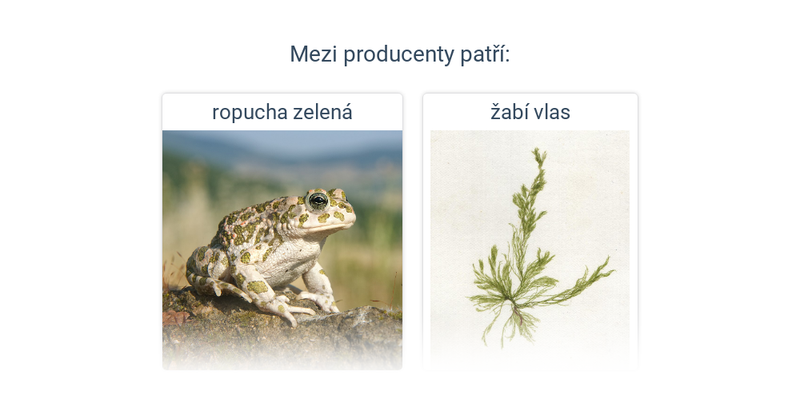 Mezi producenty patří:

ropucha zelená

žabí vlas